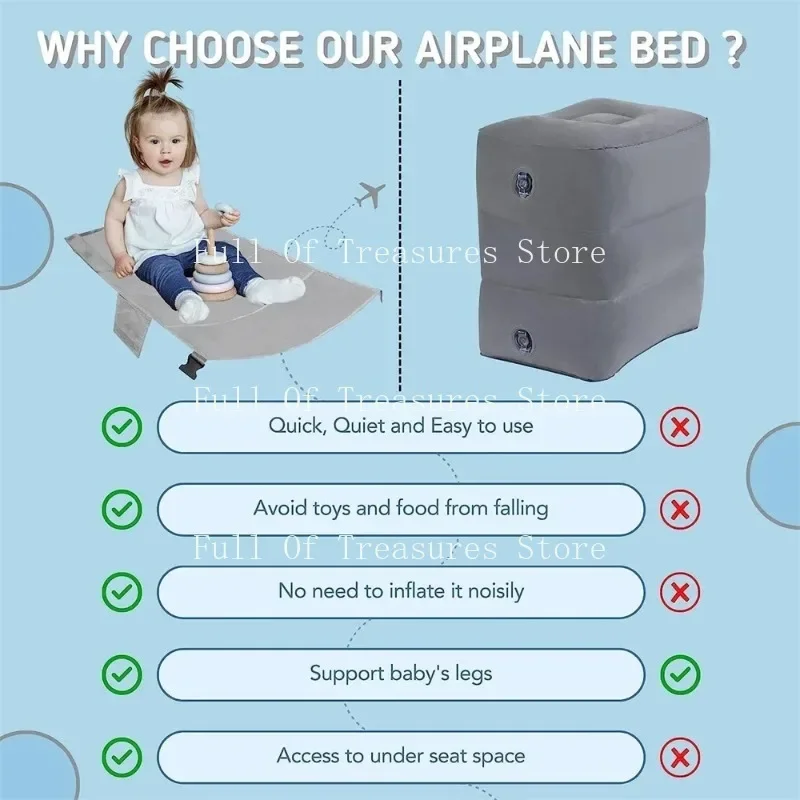 WHY CHOOSE OUR AIRPLANE BED ?

Full Of Treasures Store

Full Of Treasures Store

Quick, Quiet and Easy to use

Avoid toys and food from falling

Full Of Treasures Store

No need to inflate it noisily

Support baby's legs

Access to under seat space